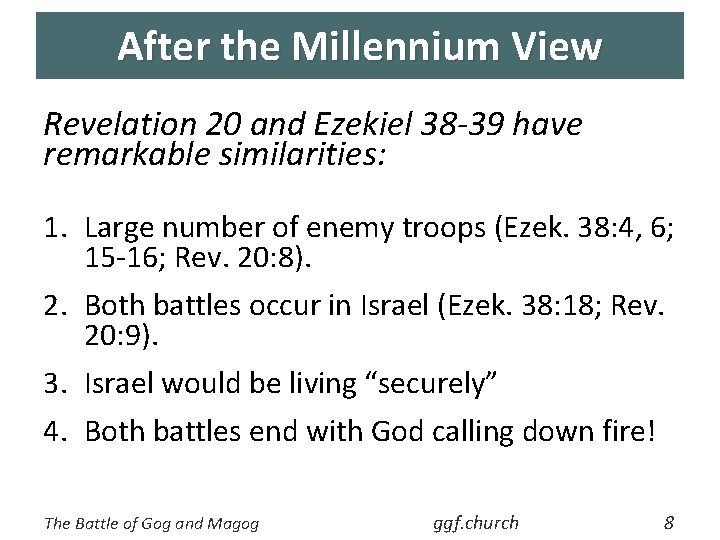 After the Millennium View

Revelation 20 and Ezekiel 38-39 have remarkable similarities:

1. Large number of enemy troops (Ezek. 38:4, 6; 15-16; Rev. 20:8).

2. Both battles occur in Israel (Ezek. 38:18; Rev. 20:9).

3. Israel would be living “securely”

4. Both battles end with God calling down fire!

The Battle of Gog and Magog

ggf.church

8